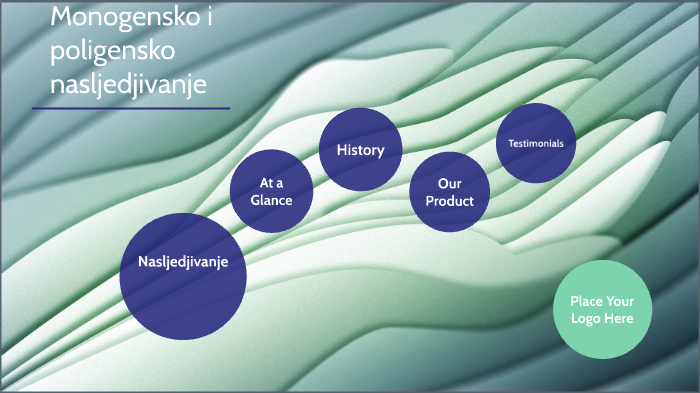 Monogensko i poligensko nasljedjivanje

Nasljedjivanje

At a Glance

History

Our Product

Testimonials

Place Your Logo Here